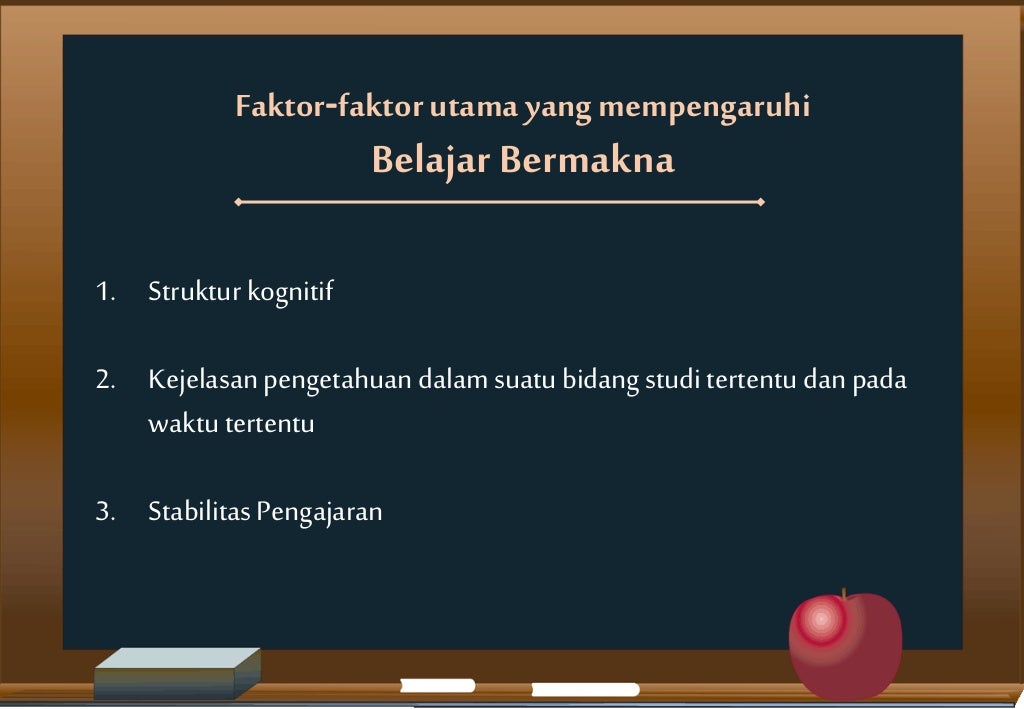 Faktor-faktor utama yang mempengaruhi
Belajar Bermakna

1. Struktur kognitif

2. Kejelasan pengetahuan dalam suatu bidang studi tertentu dan pada waktu tertentu

3. Stabilitas Pengajaran